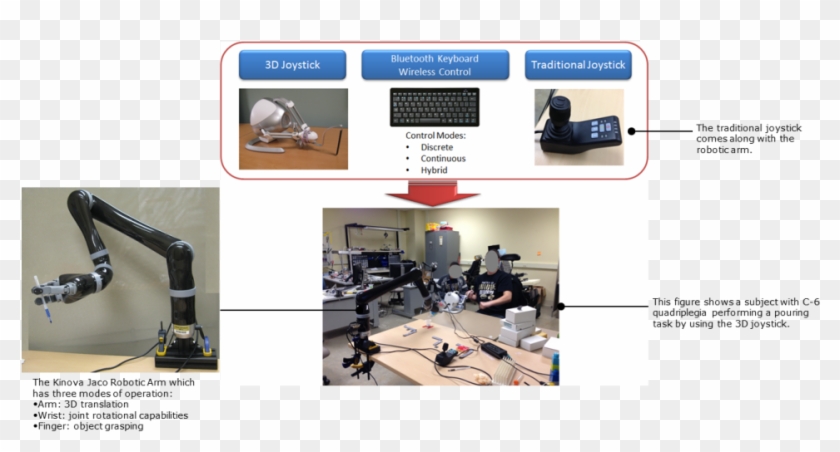 3D Joystick

Bluetooth Keyboard Wireless Control

Traditional Joystick

Control Modes:
• Discrete
• Continuous
• Hybrid

The traditional joystick comes along with the robotic arm.

This figure shows a subject with C-6 quadriplegia performing a pouring task by using the 3D joystick.

The Kinova Jaco Robotic Arm which has three modes of operation:
•Arm: 3D translation
•Wrist: joint rotational capabilities
•Finger: object grasping